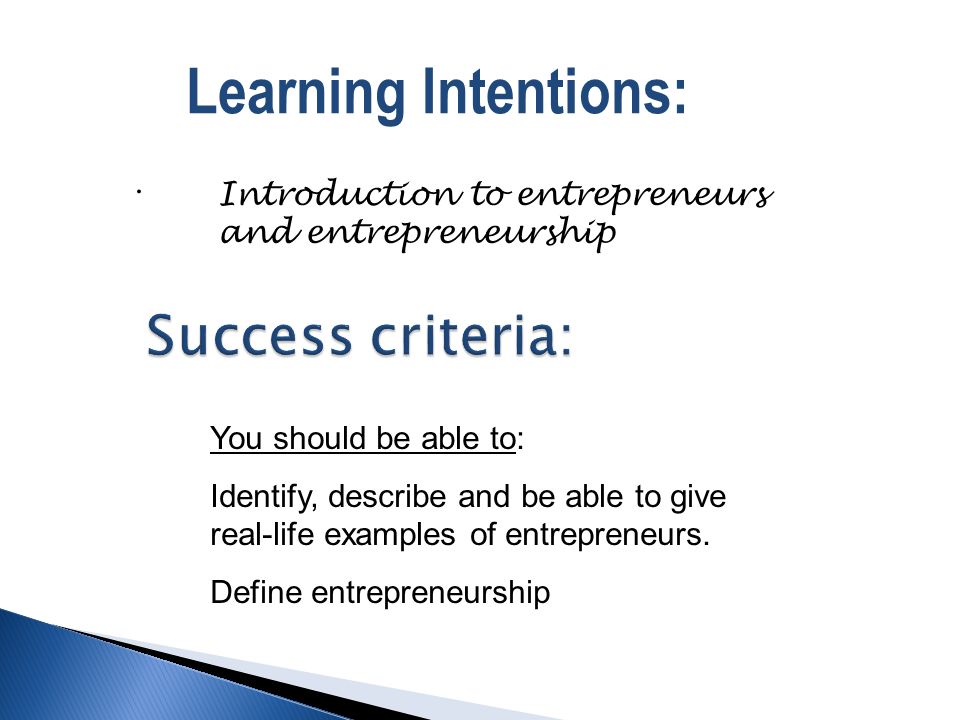 Learning Intentions:

· Introduction to entrepreneurs and entrepreneurship

Success criteria:

You should be able to:

Identify, describe and be able to give real-life examples of entrepreneurs.

Define entrepreneurship